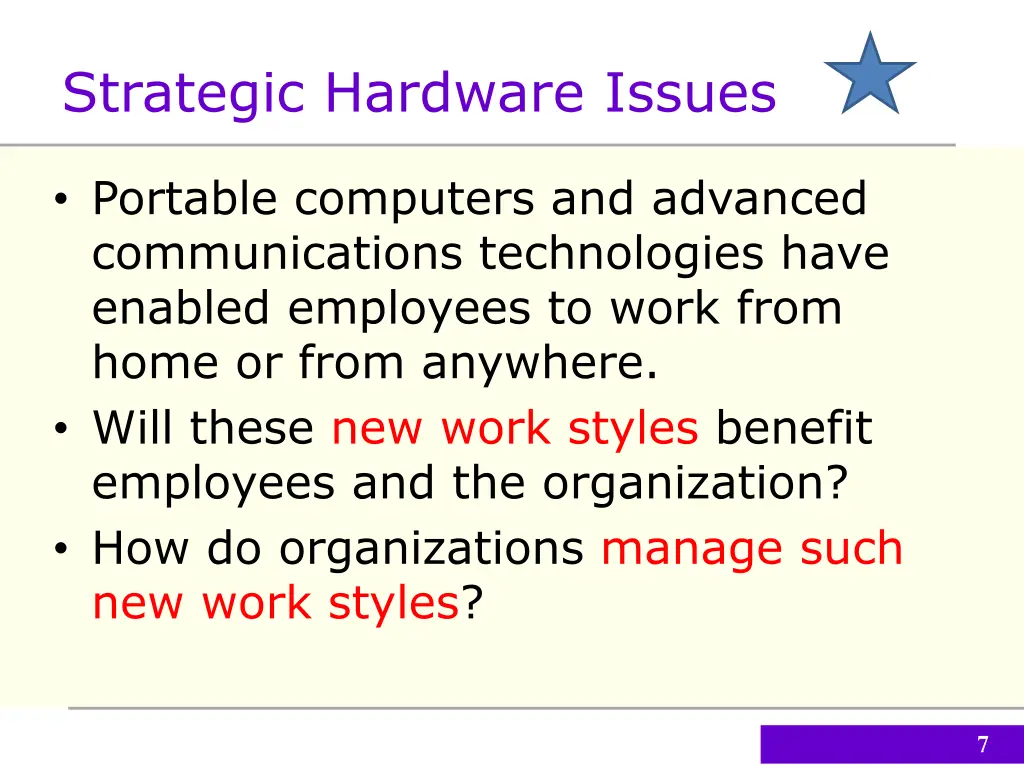 Strategic Hardware Issues

• Portable computers and advanced communications technologies have enabled employees to work from home or from anywhere.
• Will these new work styles benefit employees and the organization?
• How do organizations manage such new work styles?

7